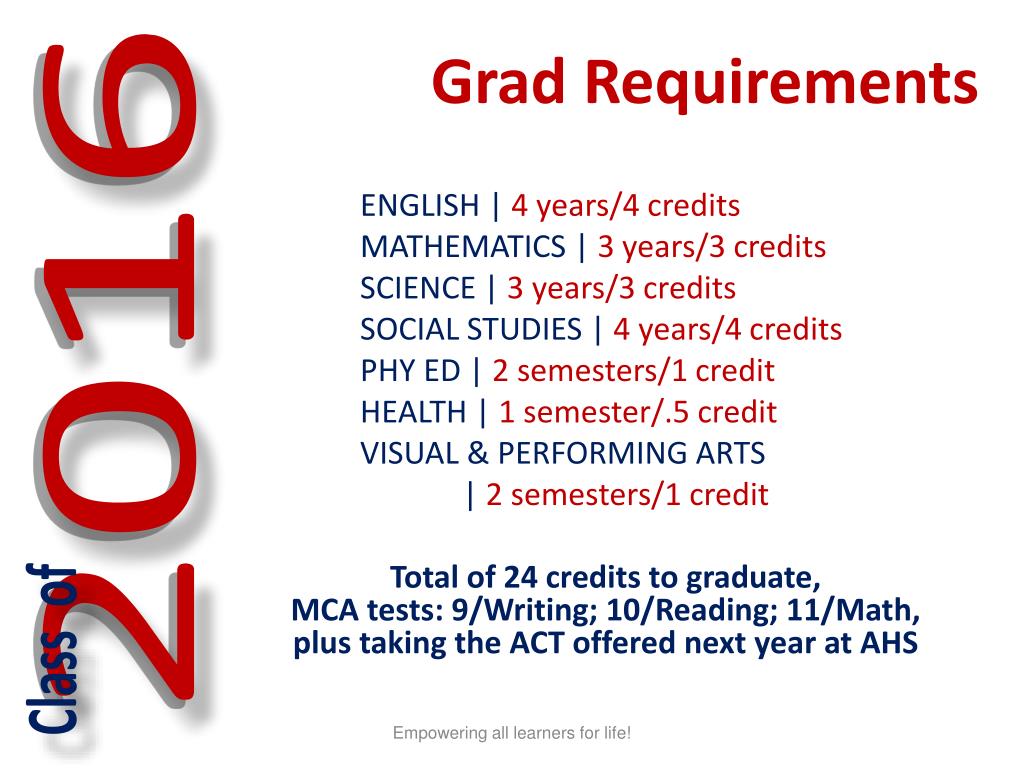 Class of 2016

Grad Requirements

ENGLISH | 4 years/4 credits
MATHEMATICS | 3 years/3 credits
SCIENCE | 3 years/3 credits
SOCIAL STUDIES | 4 years/4 credits
PHY ED | 2 semesters/1 credit
HEALTH | 1 semester/.5 credit
VISUAL & PERFORMING ARTS
| 2 semesters/1 credit

Total of 24 credits to graduate,
MCA tests: 9/Writing; 10/Reading; 11/Math,
plus taking the ACT offered next year at AHS

Empowering all learners for life!